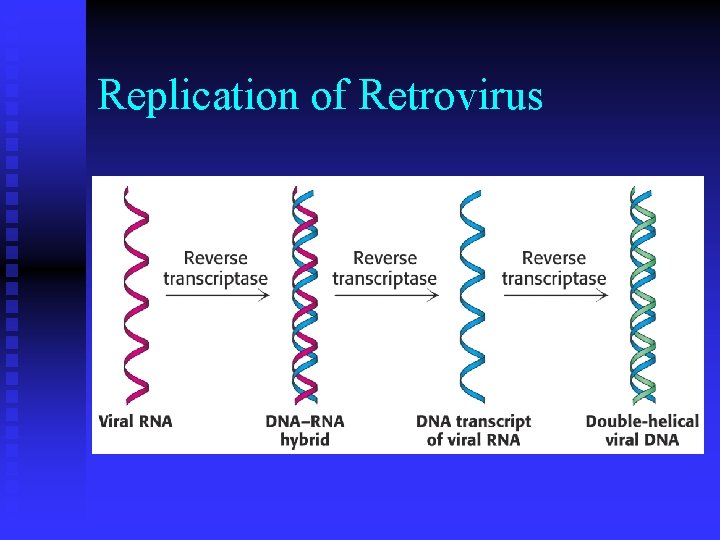 Replication of Retrovirus

Reverse transcriptase

Reverse transcriptase

Reverse transcriptase

Viral RNA

DNA–RNA hybrid

DNA transcript of viral RNA

Double-helical viral DNA